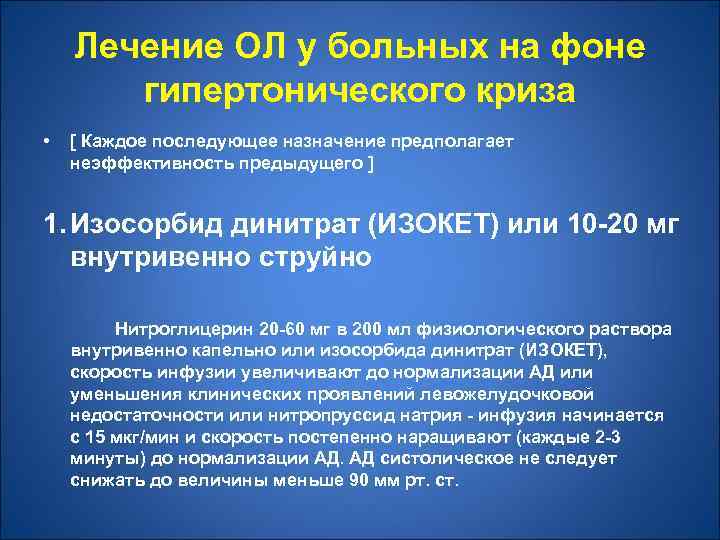 Лечение ОЛ у больных на фоне гипертонического криза

• [ Каждое последующее назначение предполагает неэффективность предыдущего ]

1. Изосорбид динитрат (ИЗОКЕТ) или 10-20 мг внутривенно струйно

Нитроглицерин 20-60 мг в 200 мл физиологического раствора внутривенно капельно или изосорбида динитрат (ИЗОКЕТ), скорость инфузии увеличивают до нормализации АД или уменьшения клинических проявлений левожелудочковой недостаточности или нитропруссид натрия - инфузия начинается с 15 мкг/мин и скорость постепенно наращивают (каждые 2-3 минуты) до нормализации АД. АД систолическое не следует снижать до величины меньше 90 мм рт. ст.